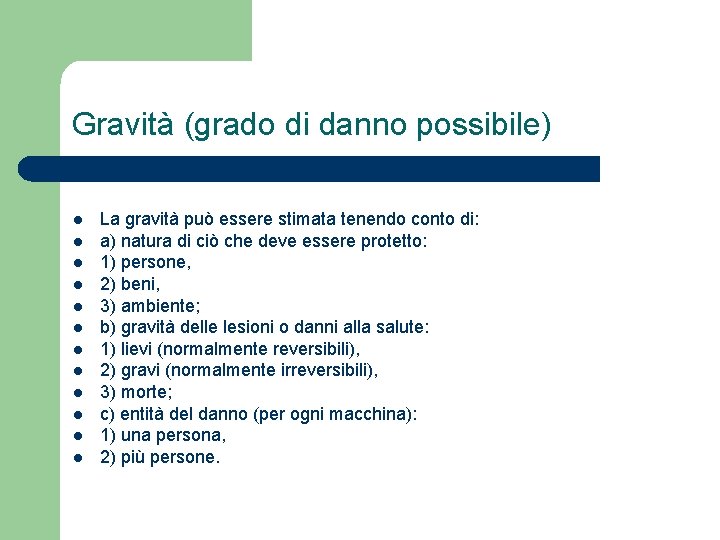 Gravità (grado di danno possibile)

- La gravità può essere stimata tenendo conto di:
- a) natura di ciò che deve essere protetto:
- 1) persone,
- 2) beni,
- 3) ambiente;
- b) gravità delle lesioni o danni alla salute:
- 1) lievi (normalmente reversibili),
- 2) gravi (normalmente irreversibili),
- 3) morte;
- c) entità del danno (per ogni macchina):
- 1) una persona,
- 2) più persone.